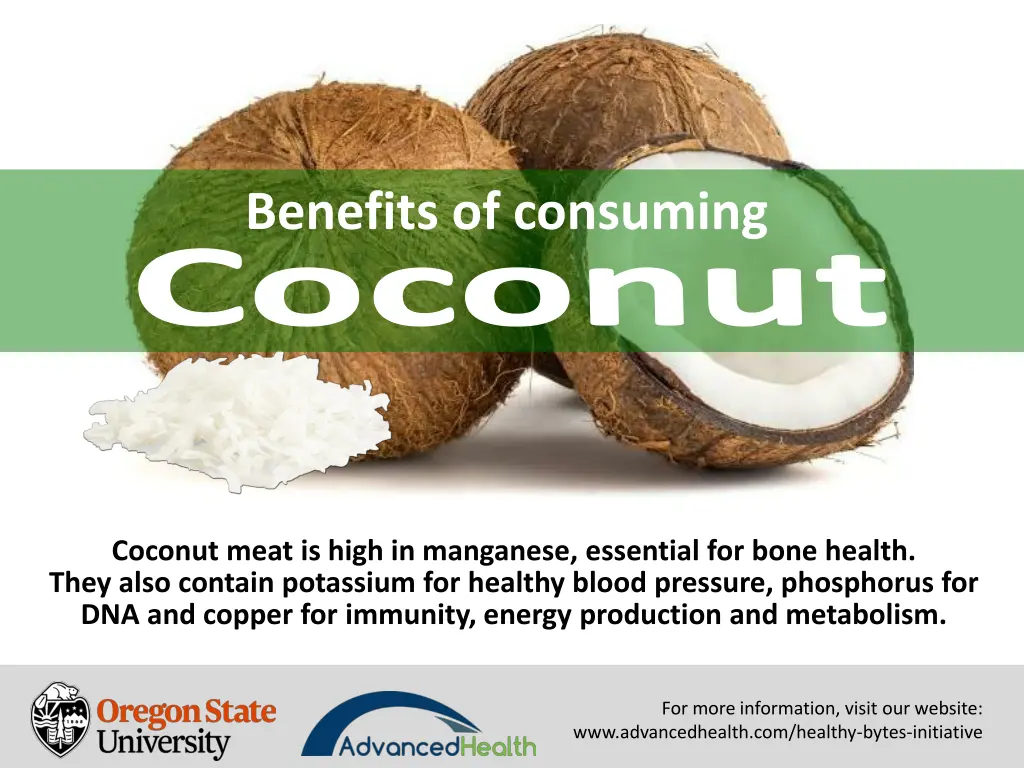 Benefits of consuming
Coconut

Coconut meat is high in manganese, essential for bone health. They also contain potassium for healthy blood pressure, phosphorus for DNA and copper for immunity, energy production and metabolism.

Oregon State University

AdvancedHealth

For more information, visit our website: www.advancedhealth.com/healthy-bytes-initiative